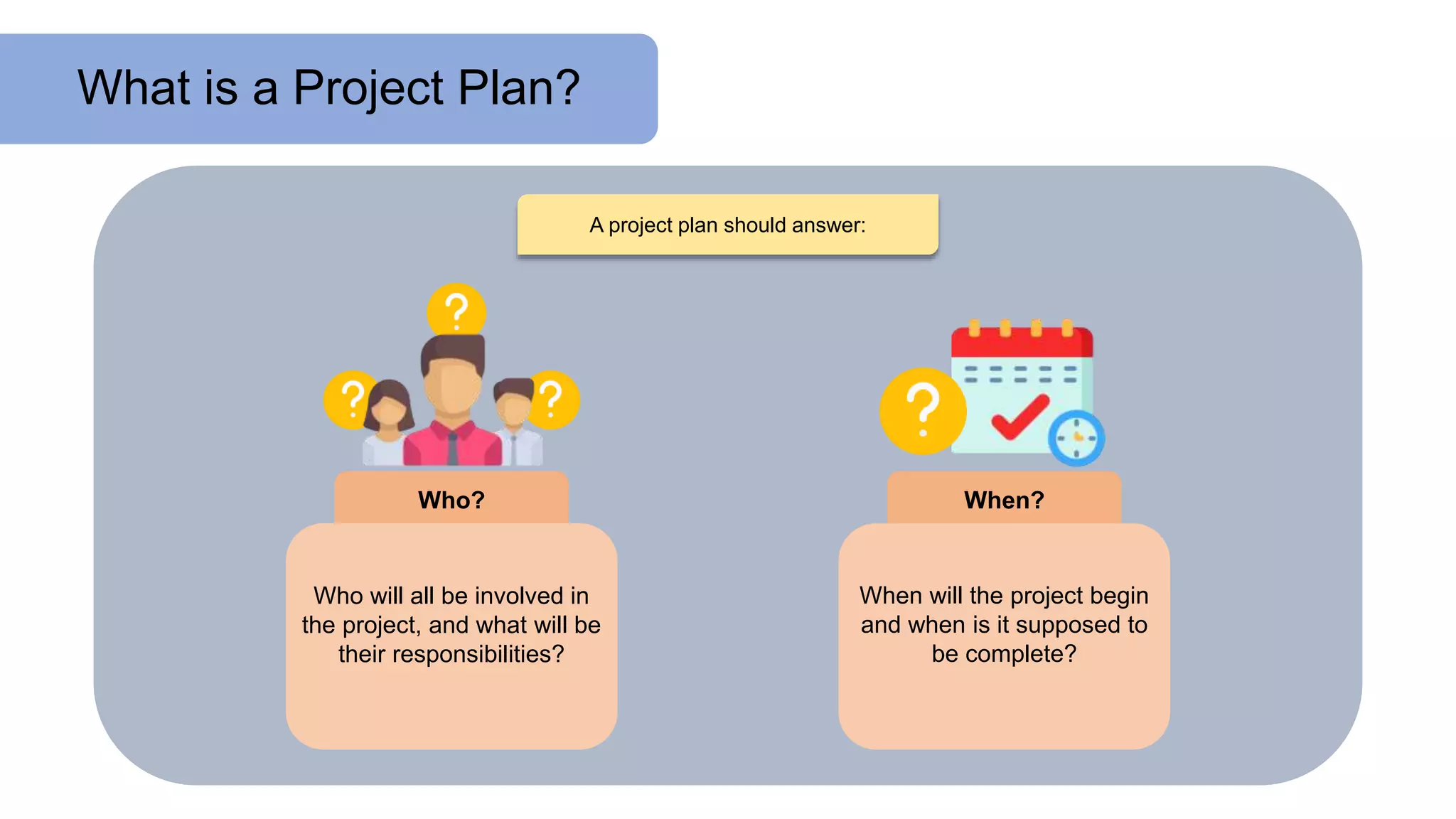 What is a Project Plan?

A project plan should answer:

Who?

Who will all be involved in the project, and what will be their responsibilities?

When?

When will the project begin and when is it supposed to be complete?